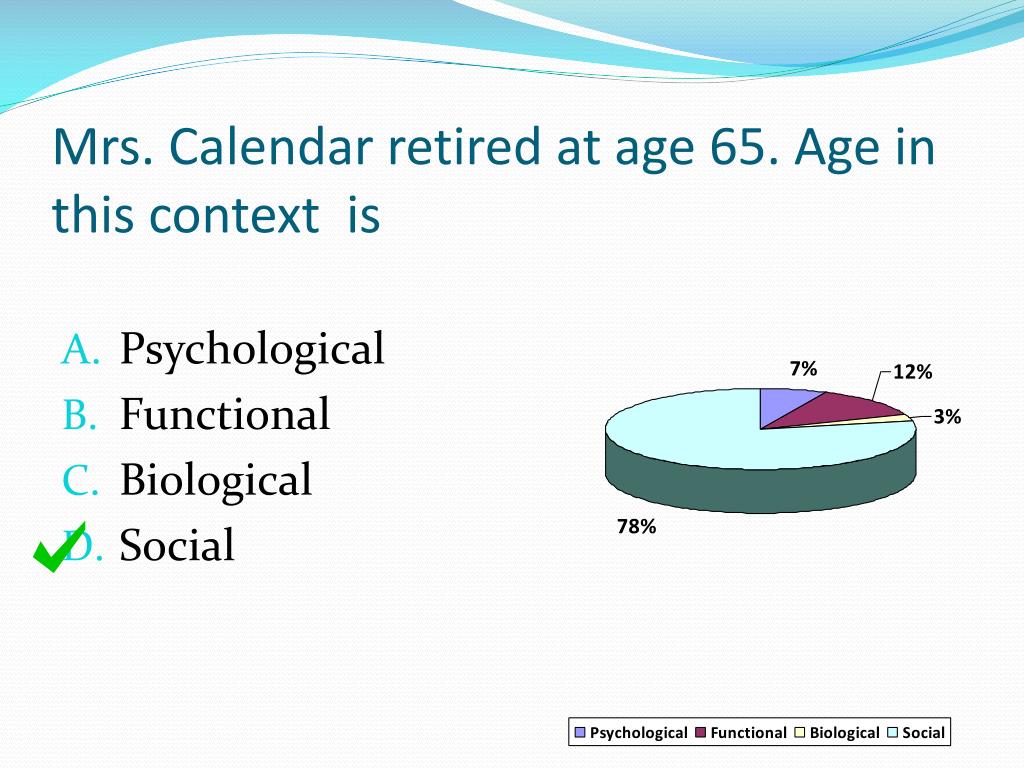 Mrs. Calendar retired at age 65. Age in this context is

A. Psychological
B. Functional
C. Biological
D. Social

7%
12%
3%
78%

Psychological Functional Biological Social